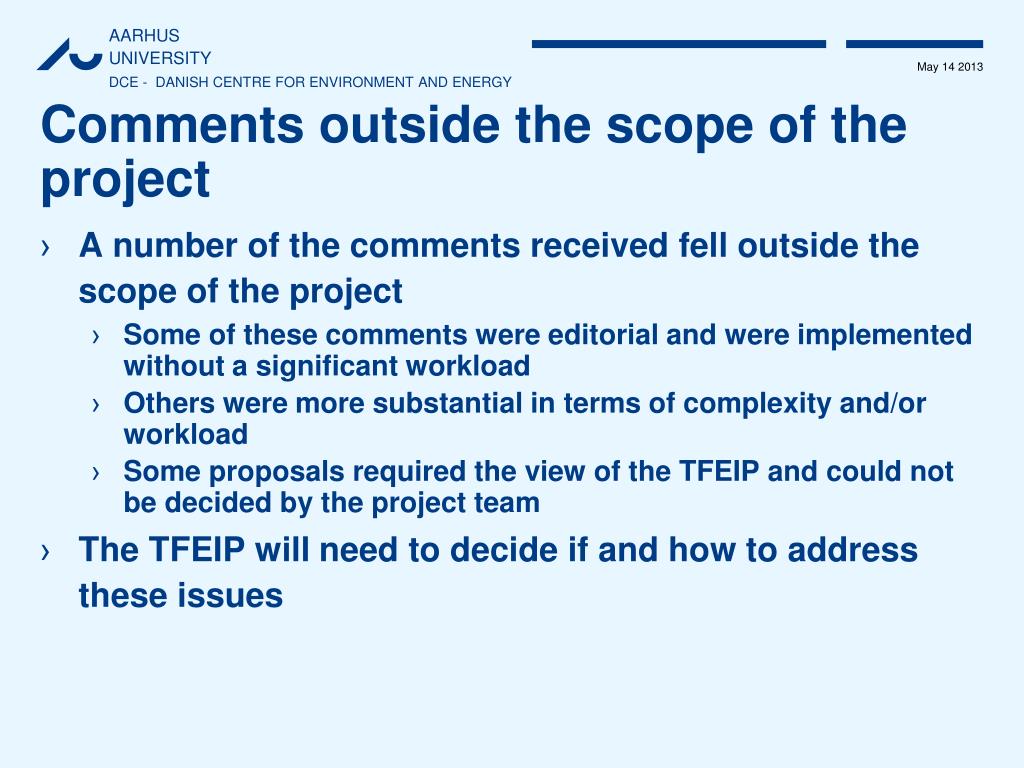 AARHUS
UNIVERSITY
DCE - DANISH CENTRE FOR ENVIRONMENT AND ENERGY

May 14 2013

Comments outside the scope of the project

› A number of the comments received fell outside the scope of the project
› Some of these comments were editorial and were implemented without a significant workload
› Others were more substantial in terms of complexity and/or workload
› Some proposals required the view of the TFEIP and could not be decided by the project team
› The TFEIP will need to decide if and how to address these issues